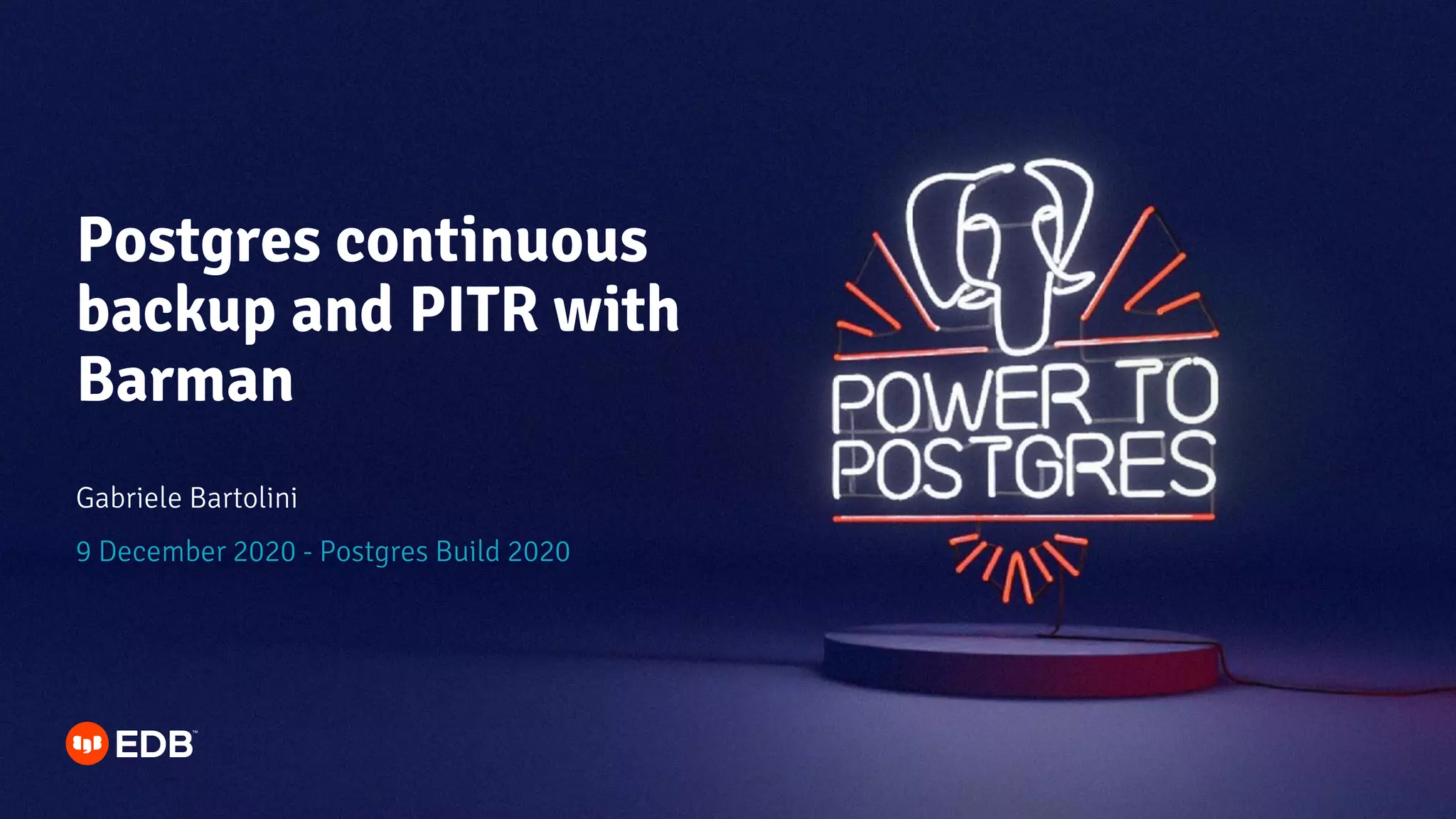 Postgres continuous backup and PITR with Barman

Gabriele Bartolini

9 December 2020 - Postgres Build 2020

POWER TO POSTGRES

EDB™